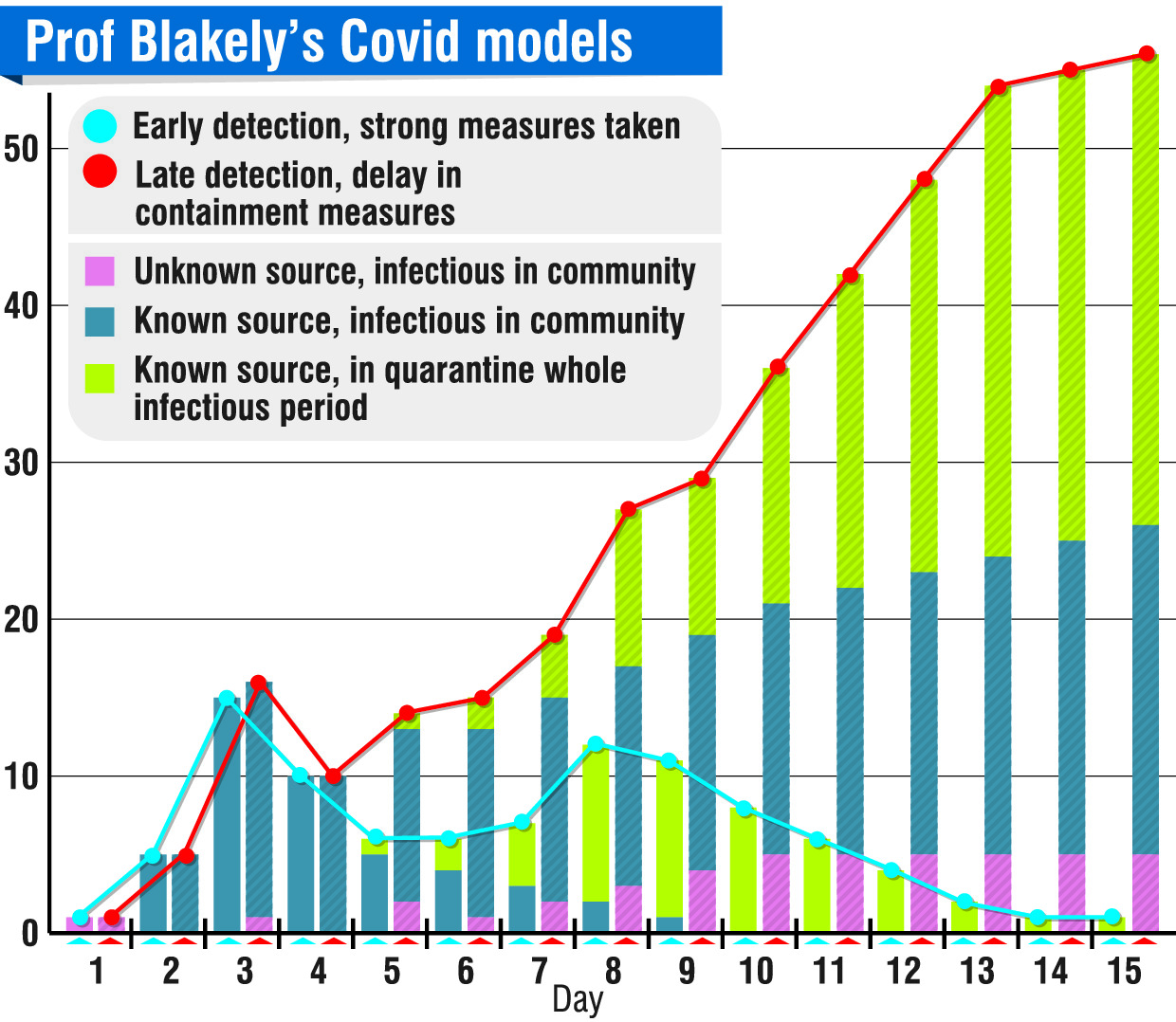 Prof Blakely's Covid models

Early detection, strong measures taken
Late detection, delay in containment measures

Unknown source, infectious in community
Known source, infectious in community
Known source, in quarantine whole infectious period

50
40
30
20
10
0

1 2 3 4 5 6 7 8 9 10 11 12 13 14 15
Day